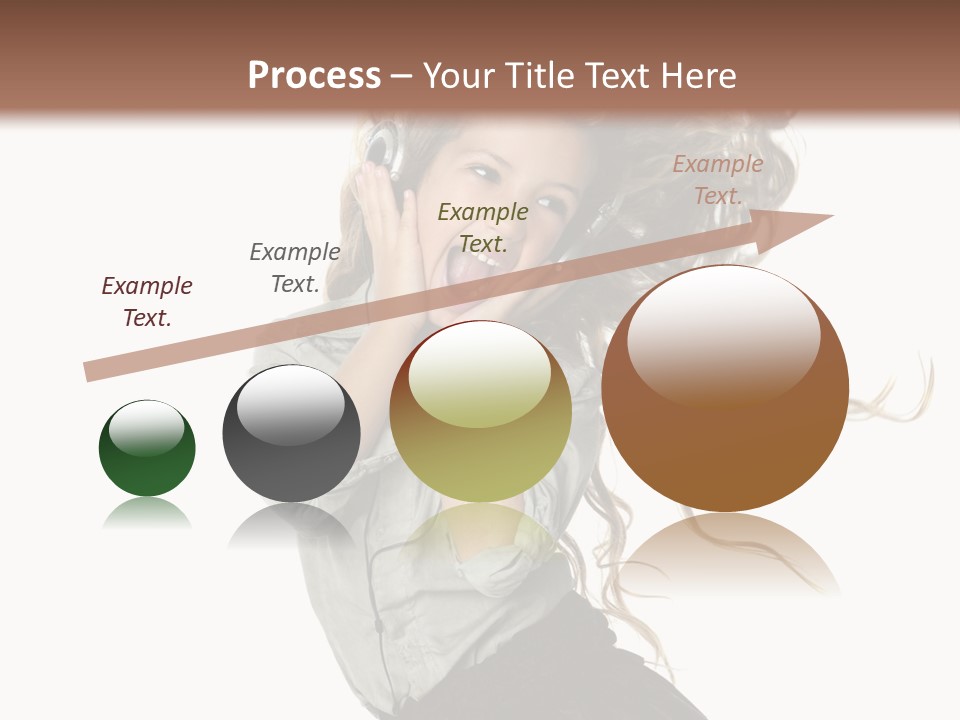 Process – Your Title Text Here

Example Text.

Example Text.

Example Text.

Example Text.